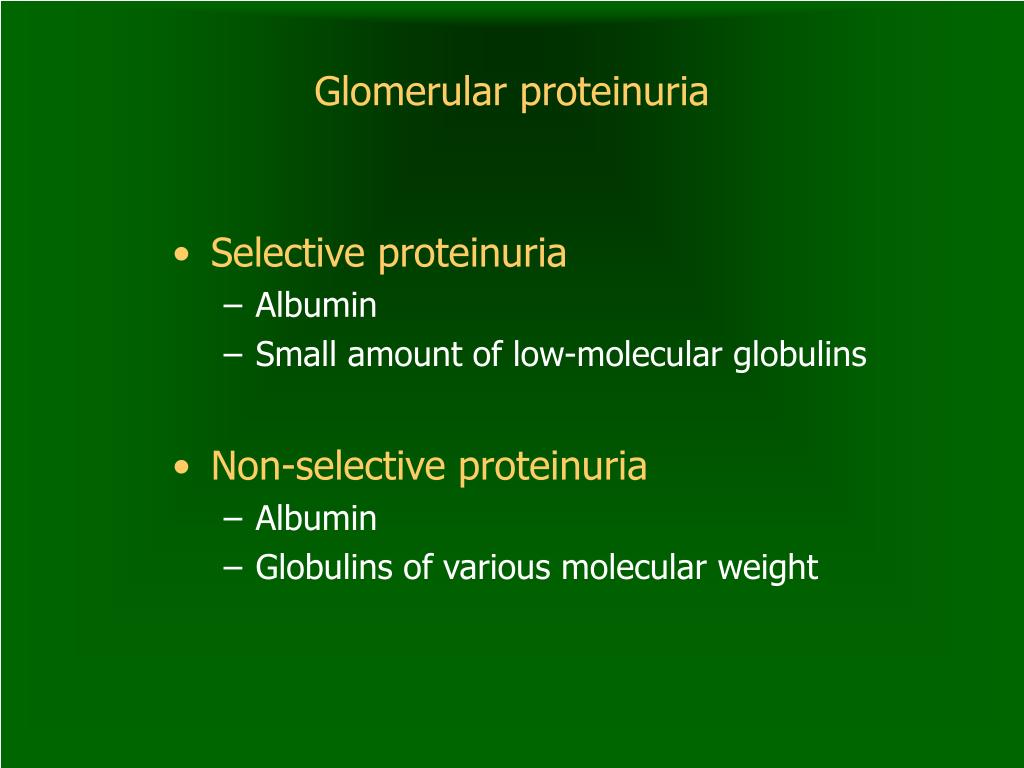 Glomerular proteinuria

• Selective proteinuria
– Albumin
– Small amount of low-molecular globulins

• Non-selective proteinuria
– Albumin
– Globulins of various molecular weight